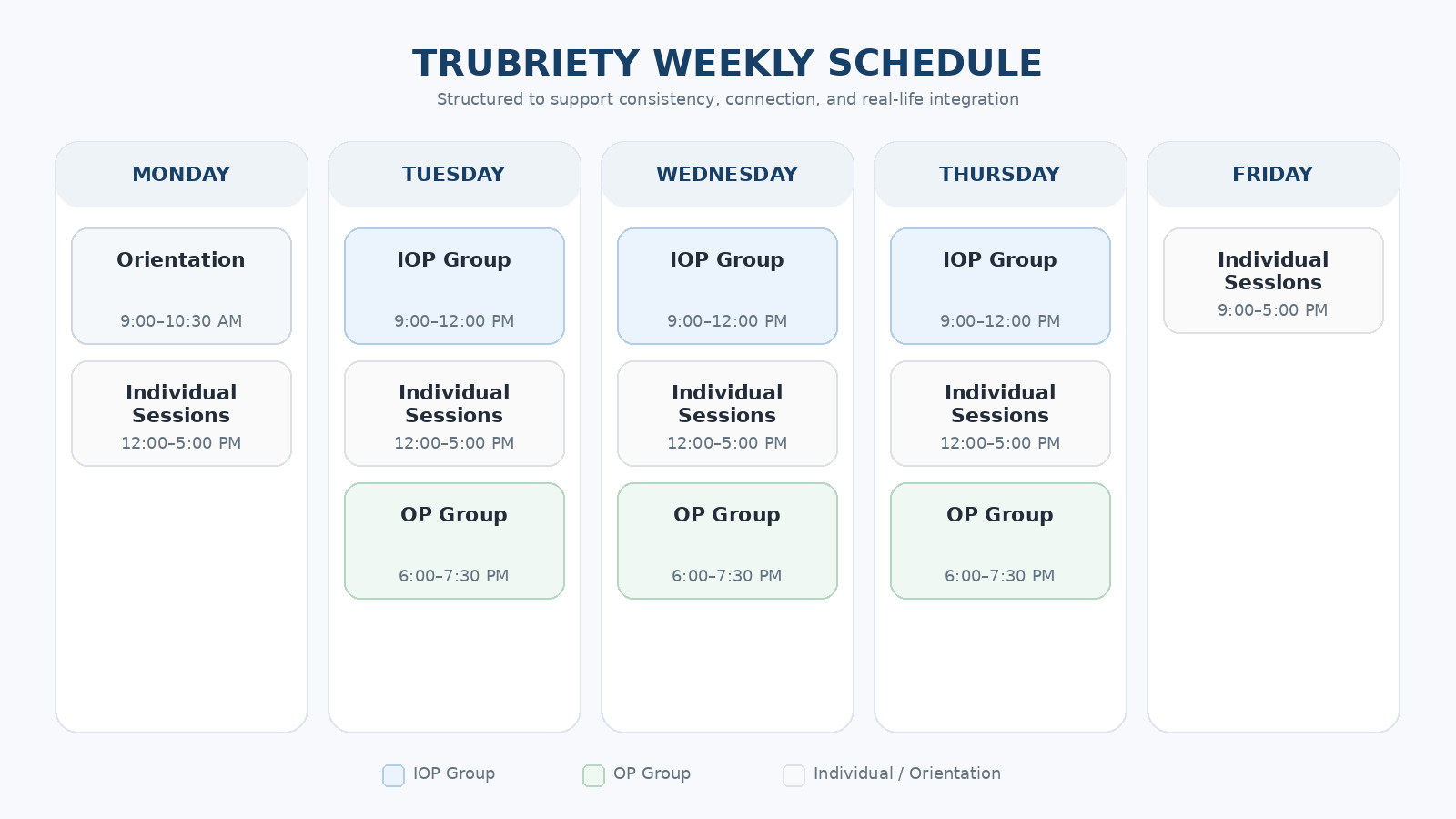 TRUBRIETY WEEKLY SCHEDULE

Structured to support consistency, connection, and real-life integration

MONDAY

Orientation
9:00–10:30 AM

Individual Sessions
12:00–5:00 PM

TUESDAY

IOP Group
9:00–12:00 PM

Individual Sessions
12:00–5:00 PM

OP Group
6:00–7:30 PM

WEDNESDAY

IOP Group
9:00–12:00 PM

Individual Sessions
12:00–5:00 PM

OP Group
6:00–7:30 PM

THURSDAY

IOP Group
9:00–12:00 PM

Individual Sessions
12:00–5:00 PM

OP Group
6:00–7:30 PM

FRIDAY

Individual Sessions
9:00–5:00 PM

IOP Group
OP Group
Individual / Orientation